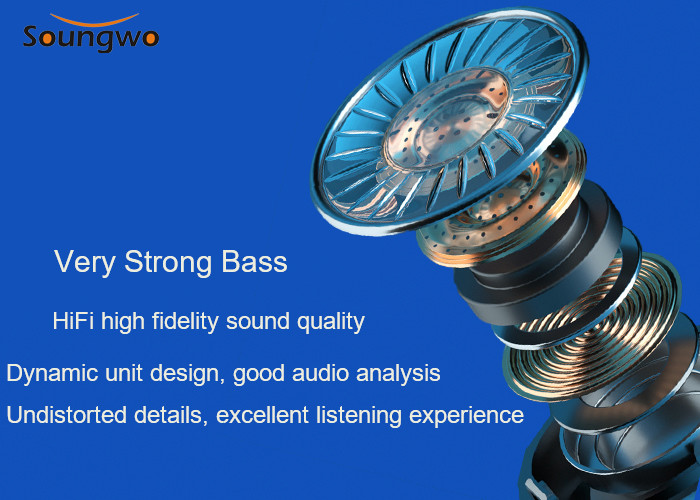 Soungwo

Very Strong Bass

HiFi high fidelity sound quality

Dynamic unit design, good audio analysis

Undistorted details, excellent listening experience